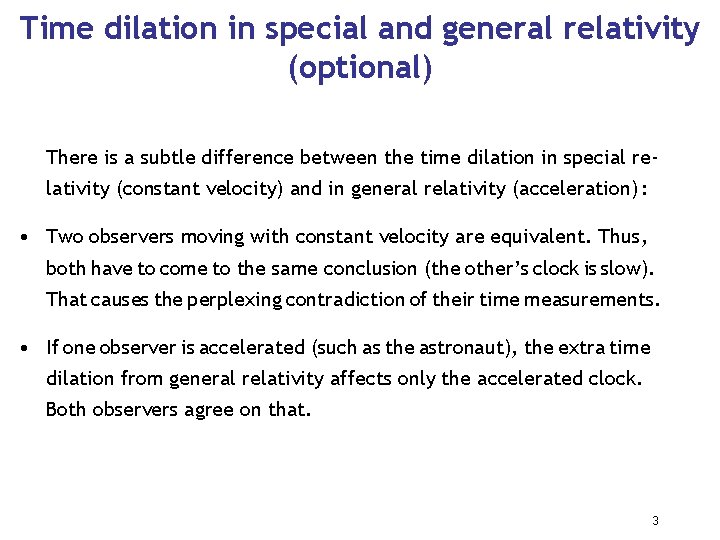 Time dilation in special and general relativity (optional)

There is a subtle difference between the time dilation in special relativity (constant velocity) and in general relativity (acceleration):

• Two observers moving with constant velocity are equivalent. Thus, both have to come to the same conclusion (the other's clock is slow). That causes the perplexing contradiction of their time measurements.

• If one observer is accelerated (such as the astronaut), the extra time dilation from general relativity affects only the accelerated clock. Both observers agree on that.

3